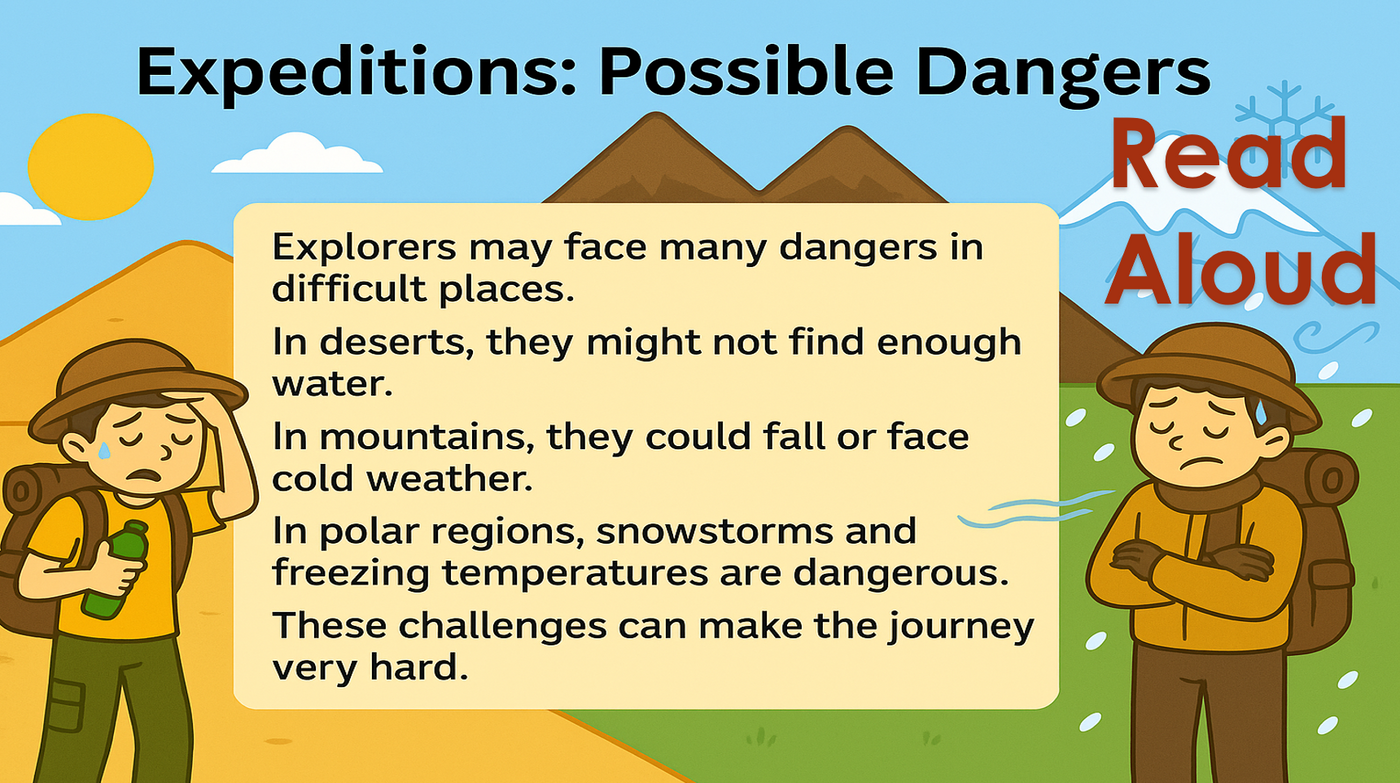 Expeditions: Possible Dangers

Read Aloud

Explorers may face many dangers in difficult places.

In deserts, they might not find enough water.

In mountains, they could fall or face cold weather.

In polar regions, snowstorms and freezing temperatures are dangerous.

These challenges can make the journey very hard.